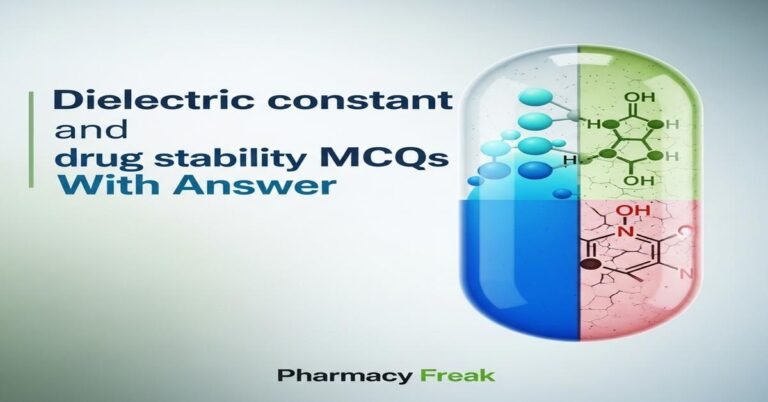 Dielectric constant
and
drug stability MCQs
With Answer

OH
H
H
H
H
OH

OH
N
N

Pharmacy Freak